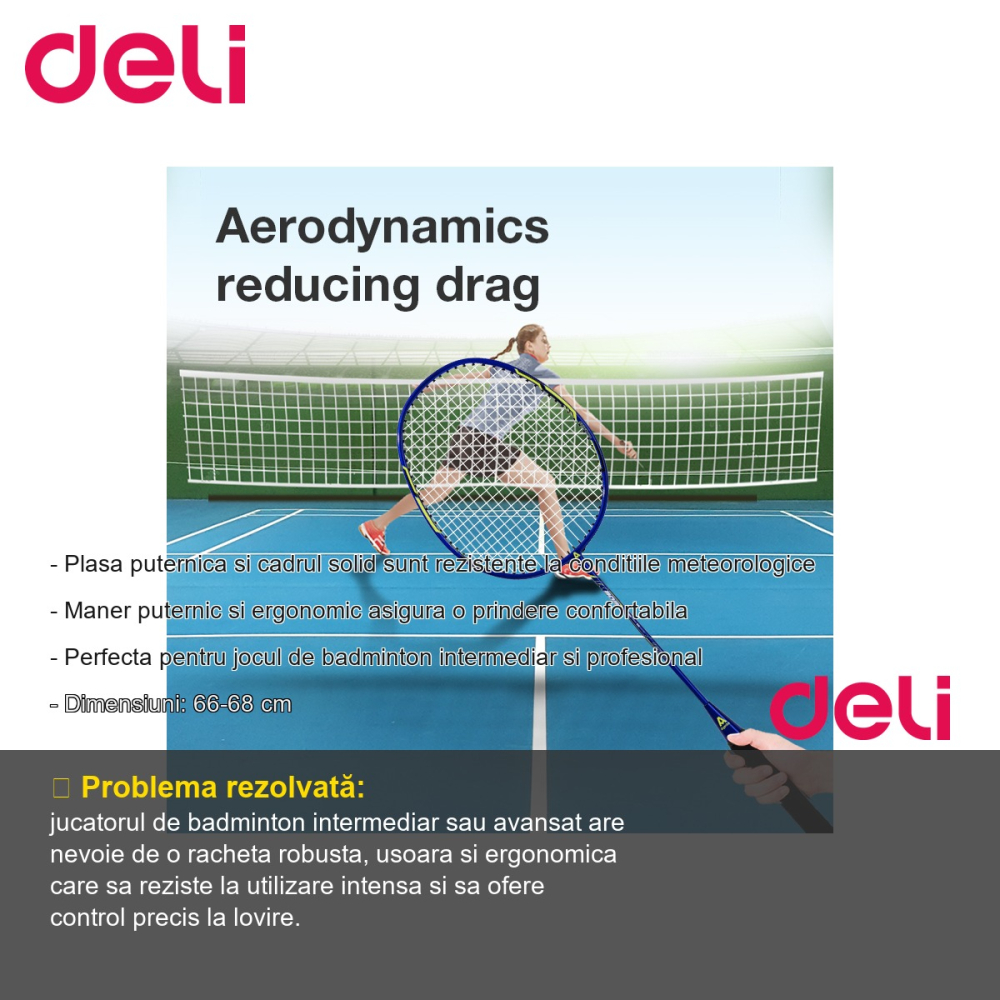 deli

Aerodynamics reducing drag

- Plasa puternica si cadrul solid sunt rezistente la conditiile meteorologice

- Maner puternic si ergonomic asigura o prindere confortabila

- Perfecta pentru jocul de badminton intermediar si profesional

- Dimensiuni: 66-68 cm

deli

Problema rezolvată:
jucatorul de badminton intermediar sau avansat are nevoie de o racheta robusta, usoara si ergonomica care sa reziste la utilizare intensa si sa ofere control precis la lovire.